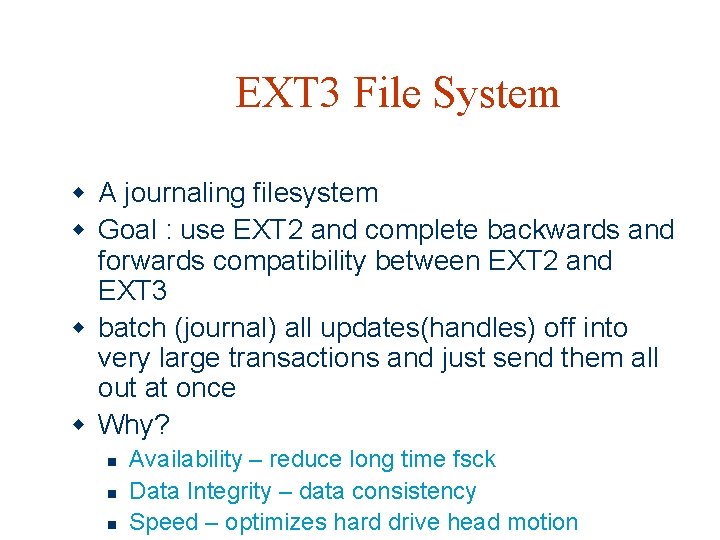 EXT3 File System

- A journaling filesystem
- Goal : use EXT2 and complete backwards and forwards compatibility between EXT2 and EXT3
- batch (journal) all updates(handles) off into very large transactions and just send them all out at once
- Why?
  - Availability – reduce long time fsck
  - Data Integrity – data consistency
  - Speed – optimizes hard drive head motion